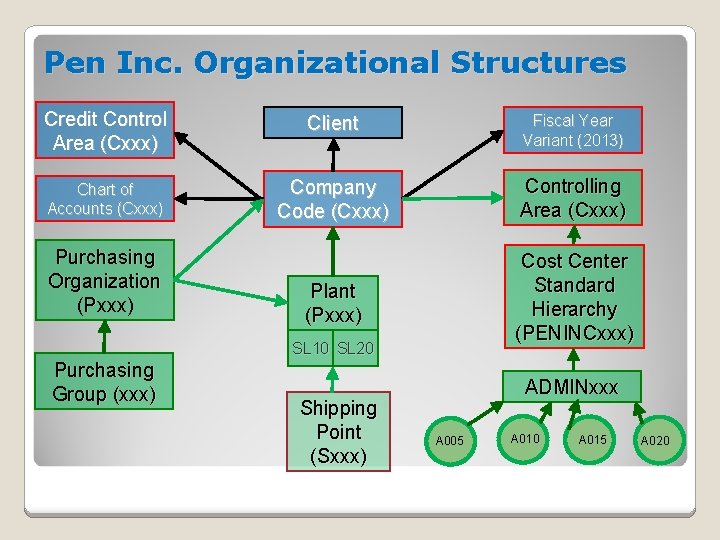 Pen Inc. Organizational Structures

Credit Control Area (Cxxx)

Client

Fiscal Year Variant (2013)

Chart of Accounts (Cxxx)

Company Code (Cxxx)

Controlling Area (Cxxx)

Purchasing Organization (Pxxx)

Plant (Pxxx)

SL10

SL20

Cost Center Standard Hierarchy (PENINCxxx)

Purchasing Group (xxx)

Shipping Point (Sxxx)

ADMINxxx

A005

A010

A015

A020